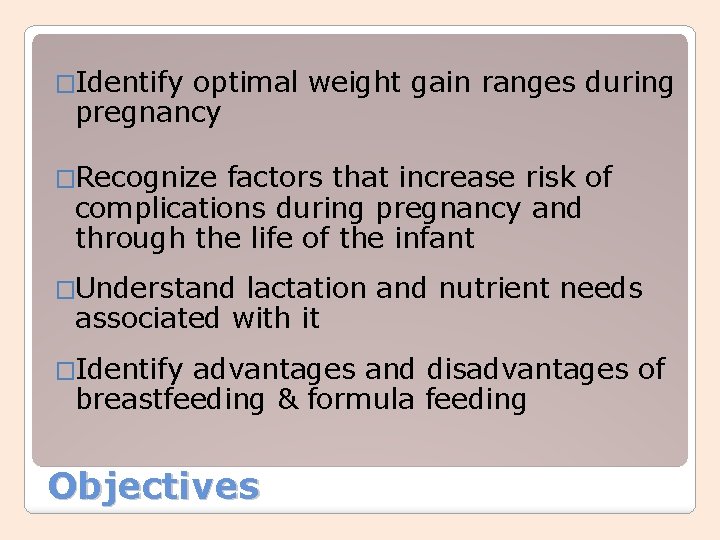 □Identify optimal weight gain ranges during pregnancy

□Recognize factors that increase risk of complications during pregnancy and through the life of the infant

□Understand lactation and nutrient needs associated with it

□Identify advantages and disadvantages of breastfeeding & formula feeding

Objectives